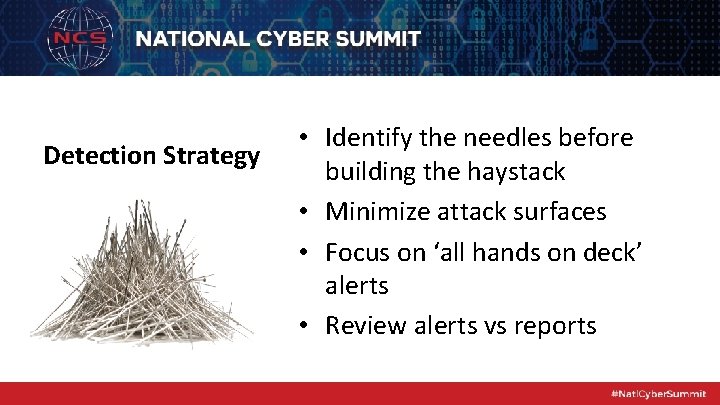 NCS NATIONAL CYBER SUMMIT

Detection Strategy

• Identify the needles before building the haystack
• Minimize attack surfaces
• Focus on 'all hands on deck' alerts
• Review alerts vs reports

#NatlCyberSummit